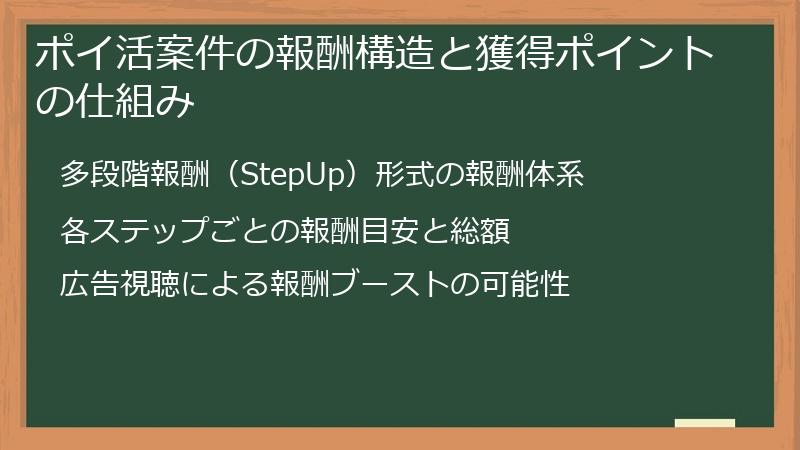 ポイ活案件の報酬構造と獲得ポイントの仕組み

多段階報酬（StepUp）形式の報酬体系

各ステップごとの報酬目安と総額

広告視聴による報酬ブーストの可能性